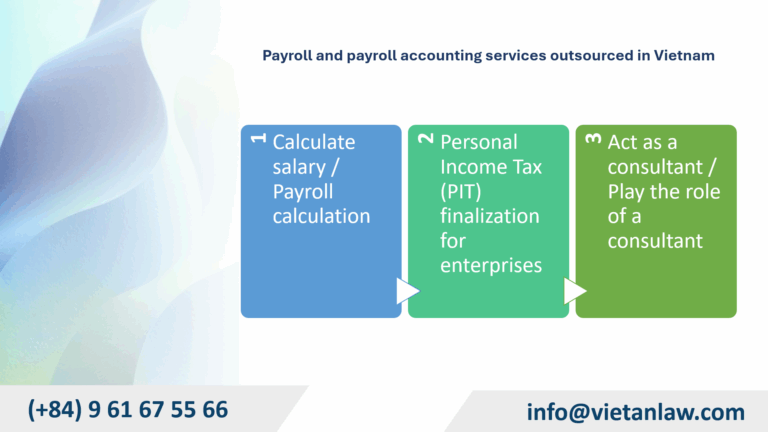 Payroll and payroll accounting services outsourced in Vietnam

1 Calculate salary / Payroll calculation

2 Personal Income Tax (PIT) finalization for enterprises

3 Act as a consultant / Play the role of a consultant

(+84) 9 61 67 55 66

info@vietanlaw.com